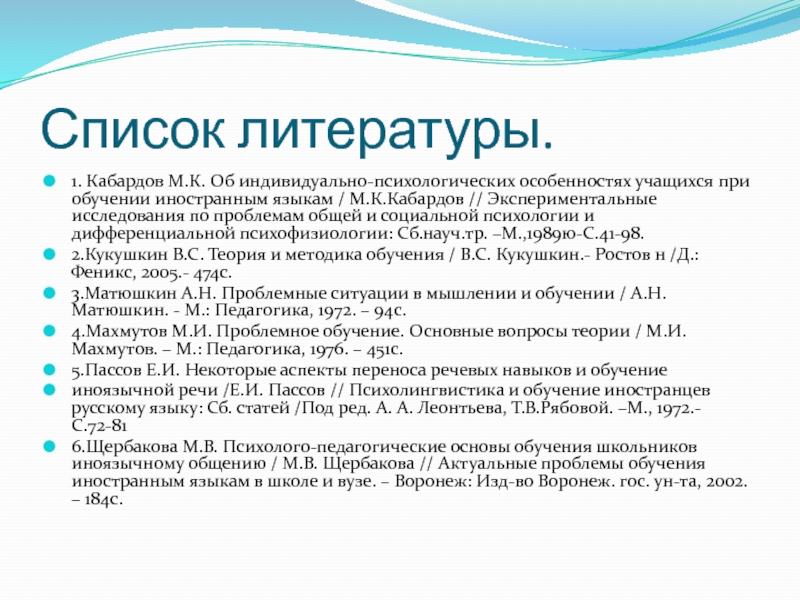 Список литературы.

1. Кабардов М.К. Об индивидуально-психологических особенностях учащихся при обучении иностранным языкам / М.К.Кабардов // Экспериментальные исследования по проблемам общей и социальной психологии и дифференциальной психофизиологии: Сб.науч.тр. –М.,1989ю-С.41-98.

2.Кукушкин В.С. Теория и методика обучения / В.С. Кукушкин.- Ростов н /Д.: Феникс, 2005.- 474с.

3.Матюшкин А.Н. Проблемные ситуации в мышлении и обучении / А.Н. Матюшкин. - М.: Педагогика, 1972. – 94с.

4.Махмутов М.И. Проблемное обучение. Основные вопросы теории / М.И. Махмутов. – М.: Педагогика, 1976. – 451с.

5.Пассов Е.И. Некоторые аспекты переноса речевых навыков и обучение

иноязычной речи /Е.И. Пассов // Психолингвистика и обучение иностранцев русскому языку: Сб. статей /Под ред. А. А. Леонтьева, Т.В.Рябовой. –М., 1972.- С.72-81

6.Щербакова М.В. Психолого-педагогические основы обучения школьников иноязычному общению / М.В. Щербакова // Актуальные проблемы обучения иностранным языкам в школе и вузе. – Воронеж: Изд-во Воронеж. гос. ун-та, 2002. – 184с.